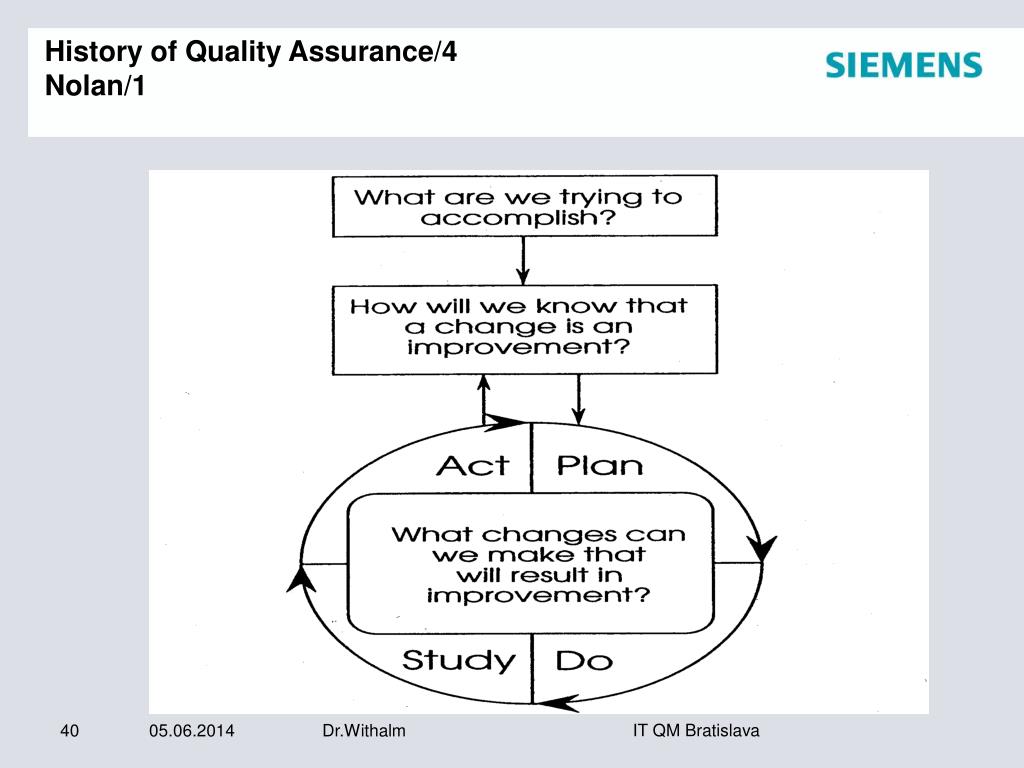 History of Quality Assurance/4
Nolan/1

SIEMENS

What are we trying to accomplish?

How will we know that a change is an improvement?

Act

Plan

What changes can we make that will result in improvement?

Study

Do

40

05.06.2014

Dr.Withalm

IT QM Bratislava